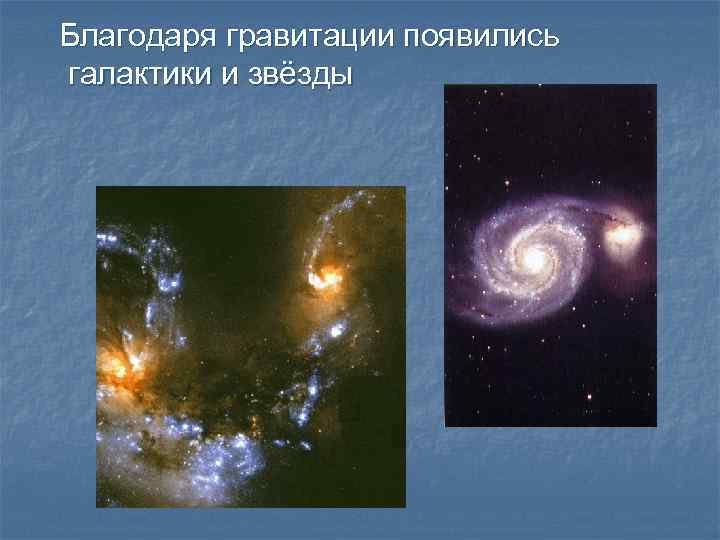 Благодаря гравитации появились галактики и звёзды